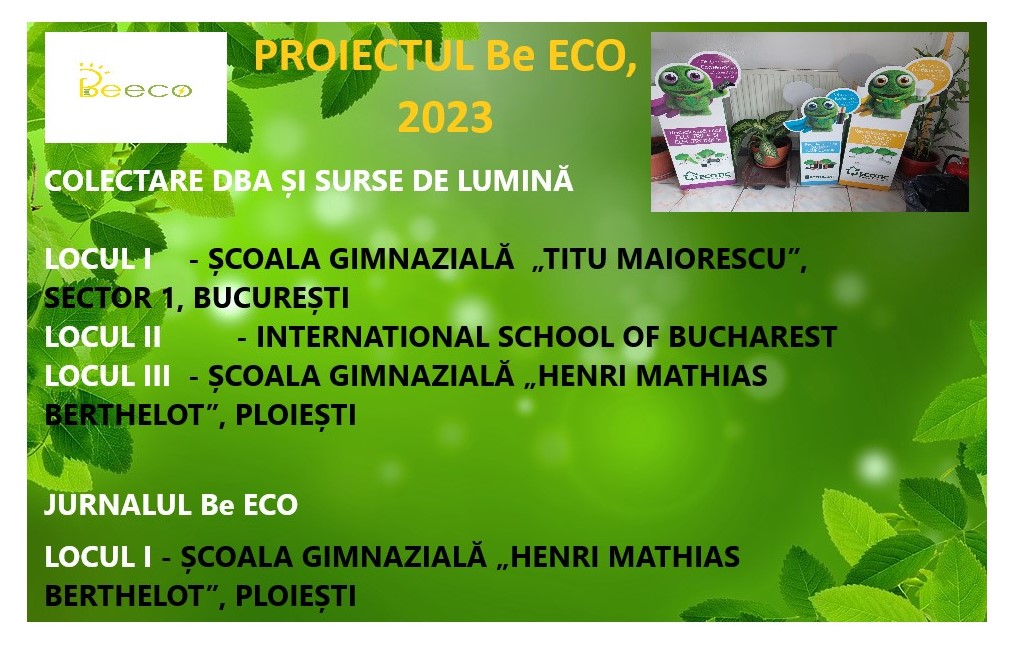 Beeco

PROIECTUL Be ECO, 2023

COLECTARE DBA ȘI SURSE DE LUMINĂ

LOCUL I - ȘCOALA GIMNAZIALĂ „TITU MAIORESCU”, SECTOR 1, BUCUREȘTI
LOCUL II - INTERNATIONAL SCHOOL OF BUCHAREST
LOCUL III - ȘCOALA GIMNAZIALĂ „HENRI MATHIAS BERTHELOT”, PLOIEȘTI

JURNALUL Be ECO

LOCUL I - ȘCOALA GIMNAZIALĂ „HENRI MATHIAS BERTHELOT”, PLOIEȘTI